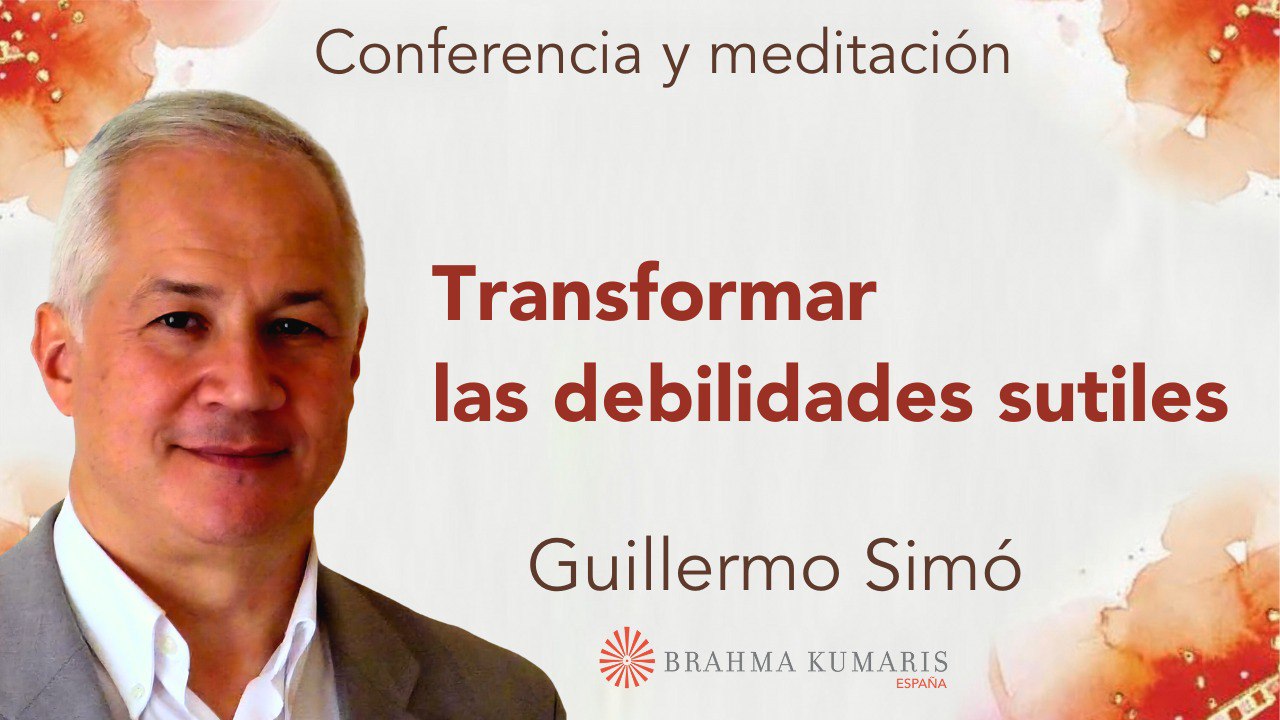 Conferencia y meditación

Transformar las debilidades sutiles

Guillermo Simó

BRAHMA KUMARIS
ESPAÑA